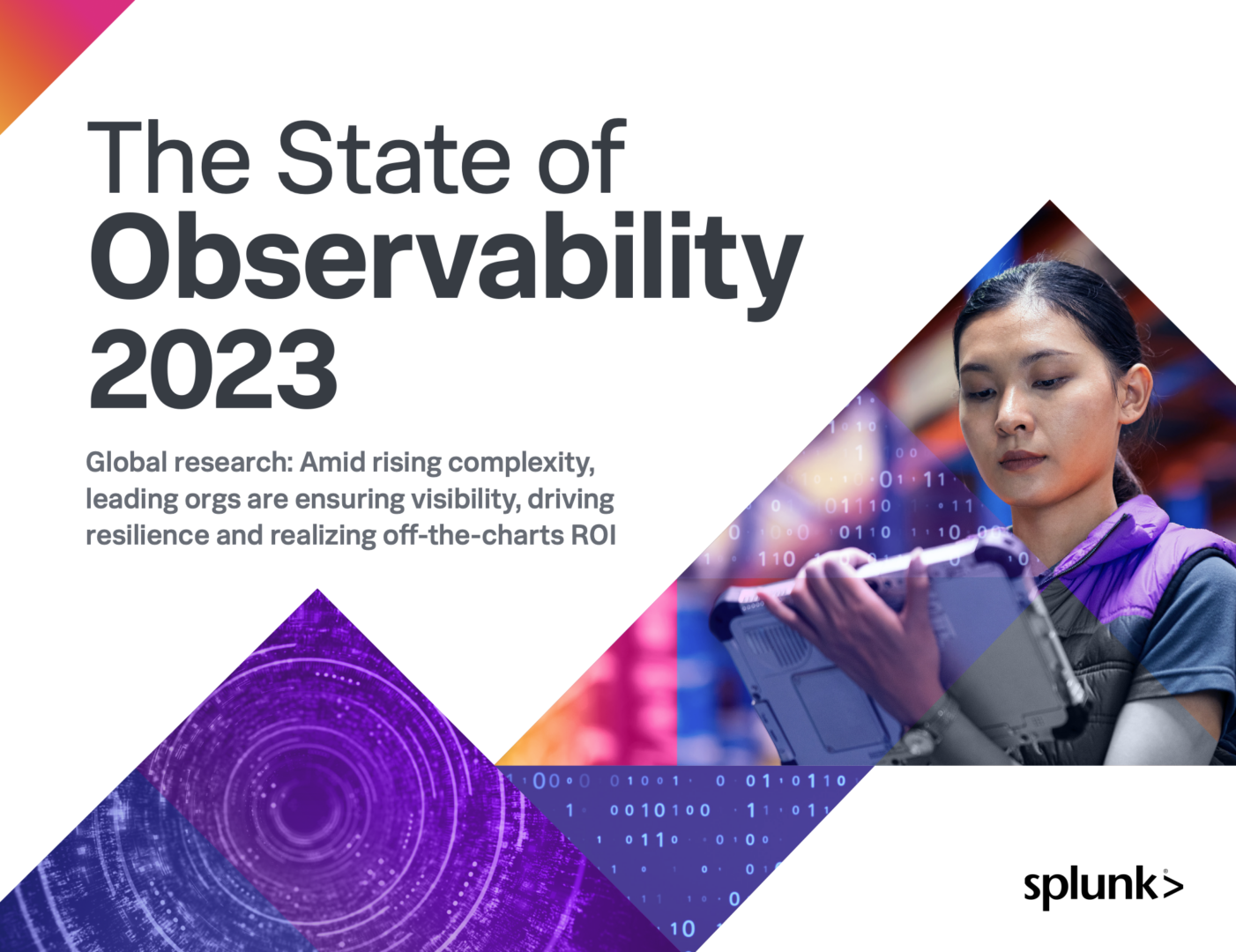 The State of
Observability
2023

Global research: Amid rising complexity, leading orgs are ensuring visibility, driving resilience and realizing off-the-charts ROI

splunk>